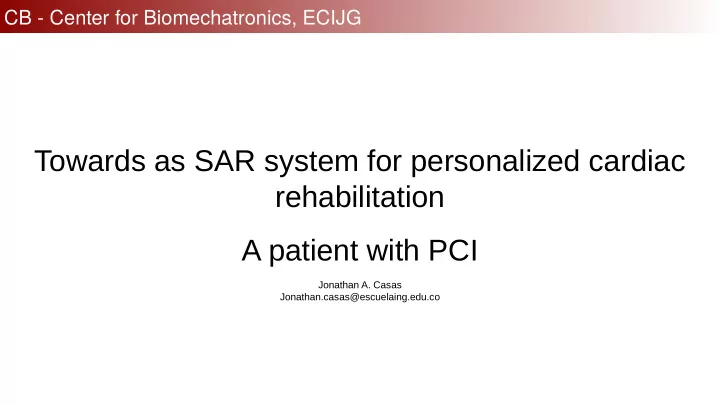 CB - Center for Biomechatronics, ECIJG

Towards as SAR system for personalized cardiac rehabilitation

A patient with PCI

Jonathan A. Casas
Jonathan.casas@escuelaing.edu.co